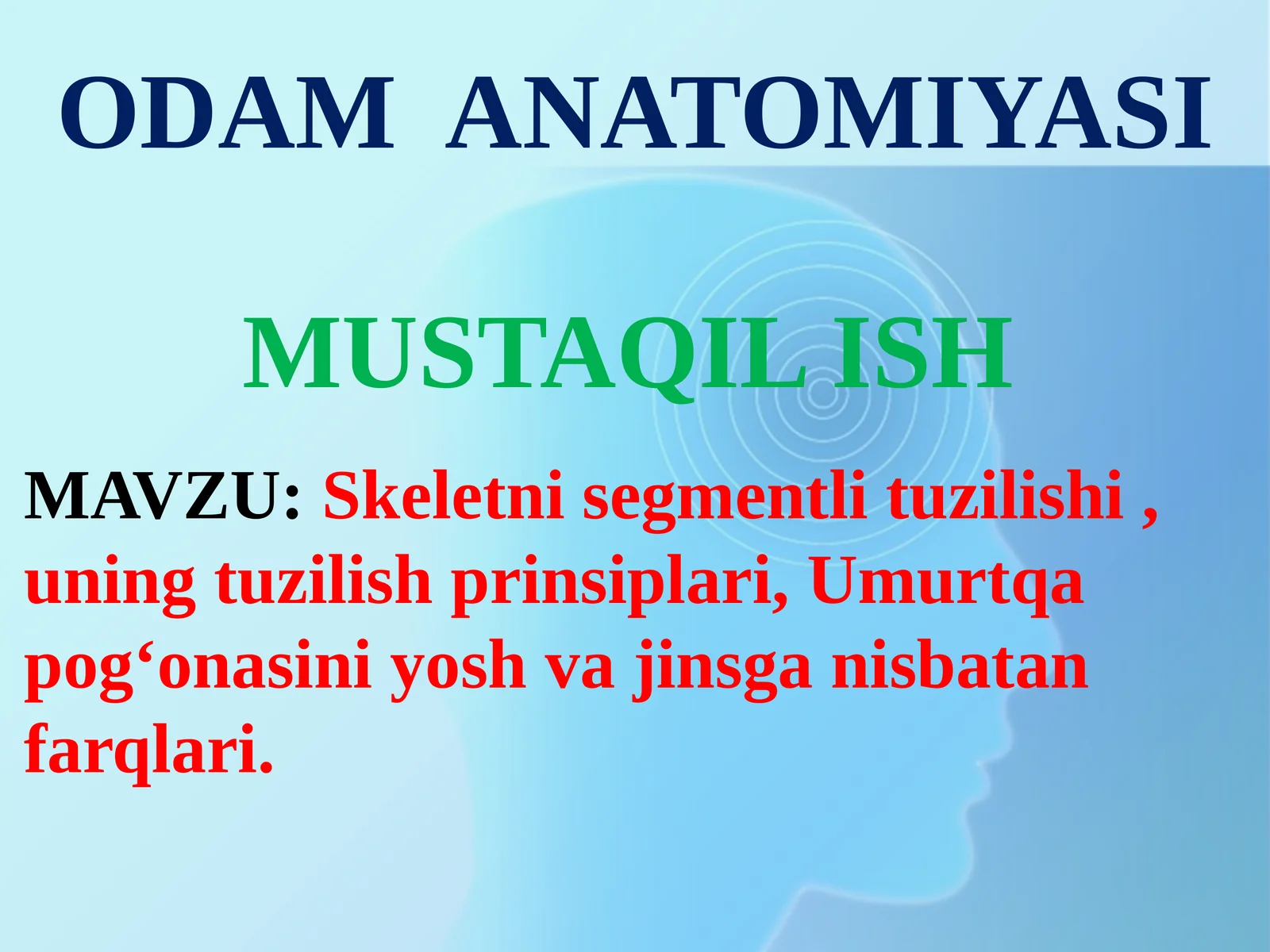 ODAM ANATOMIYASI

MUSTAQIL ISH

MAVZU: Skeletni segmentli tuzilishi , uning tuzilish prinsiplari, Umurtqa pog‘onasini yosh va jinsga nisbatan farqlari.